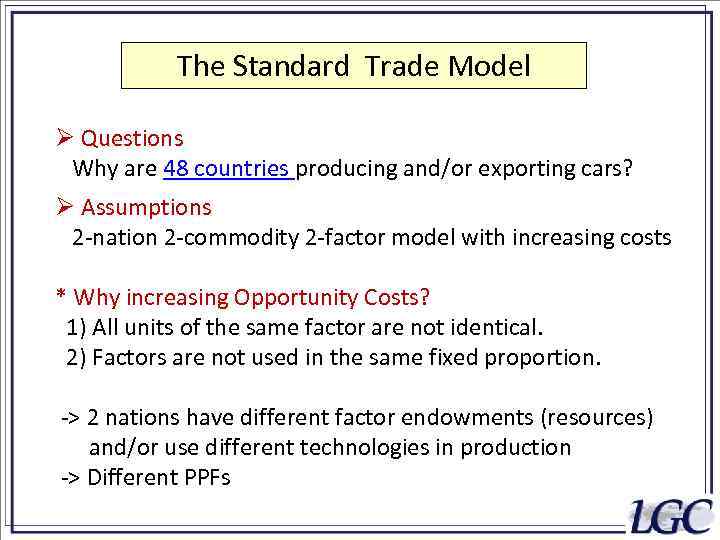 The Standard Trade Model

➢ Questions
Why are 48 countries producing and/or exporting cars?

➢ Assumptions
2-nation 2-commodity 2-factor model with increasing costs

* Why increasing Opportunity Costs?
1) All units of the same factor are not identical.
2) Factors are not used in the same fixed proportion.

-> 2 nations have different factor endowments (resources) and/or use different technologies in production
-> Different PPFs

LGC